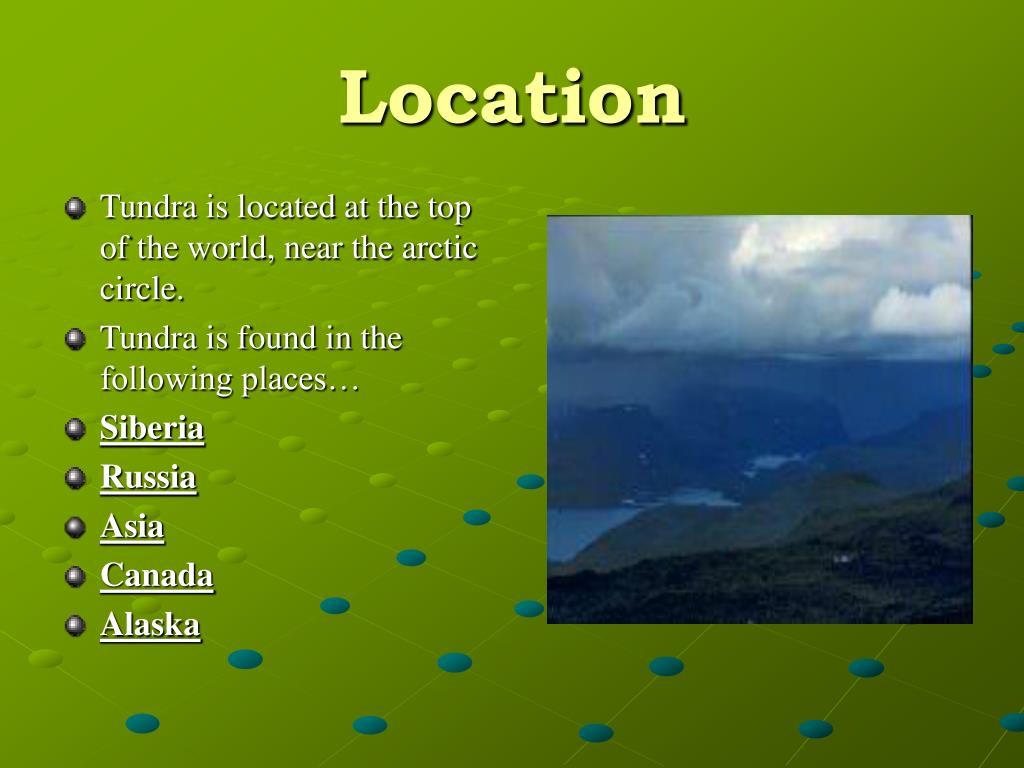 Location

Tundra is located at the top of the world, near the arctic circle.

Tundra is found in the following places…

Siberia

Russia

Asia

Canada

Alaska